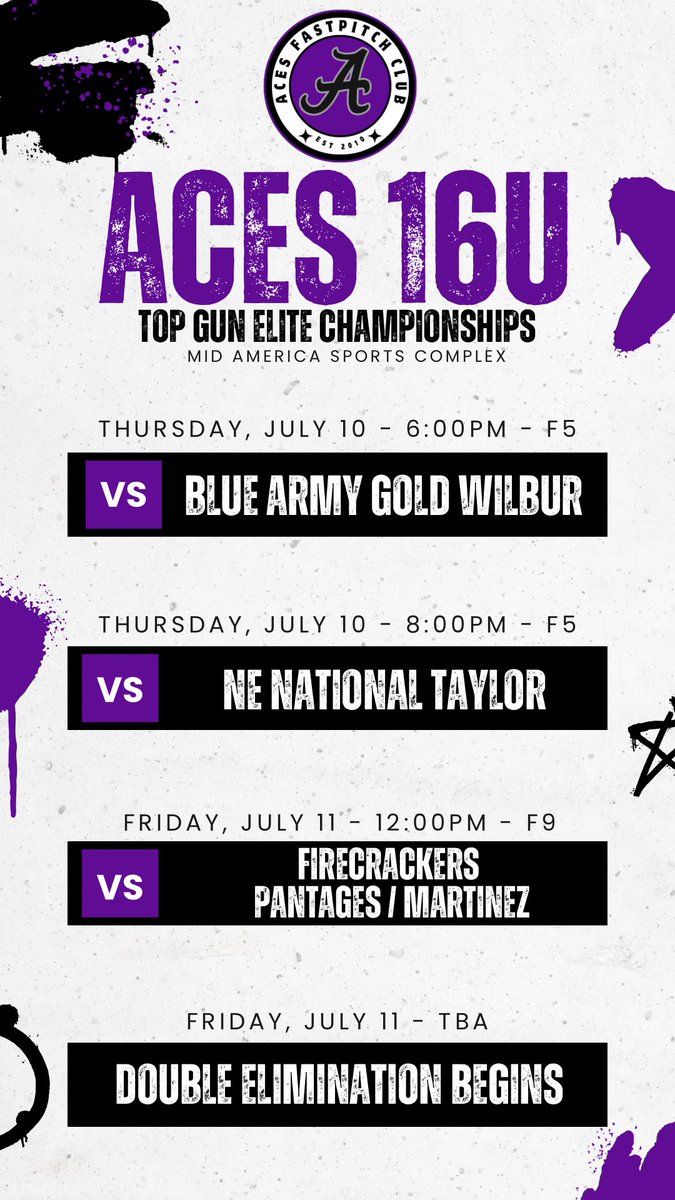 ACES FASTPITCH CLUB
A
EST 2010

ACES 16U
TOP GUN ELITE CHAMPIONSHIPS
MID AMERICA SPORTS COMPLEX

THURSDAY, JULY 10 - 6:00PM - F5
VS BLUE ARMY GOLD WILBUR

THURSDAY, JULY 10 - 8:00PM - F5
VS NE NATIONAL TAYLOR

FRIDAY, JULY 11 - 12:00PM - F9
VS FIRECRACKERS PANTAGES / MARTINEZ

FRIDAY, JULY 11 - TBA
DOUBLE ELIMINATION BEGINS